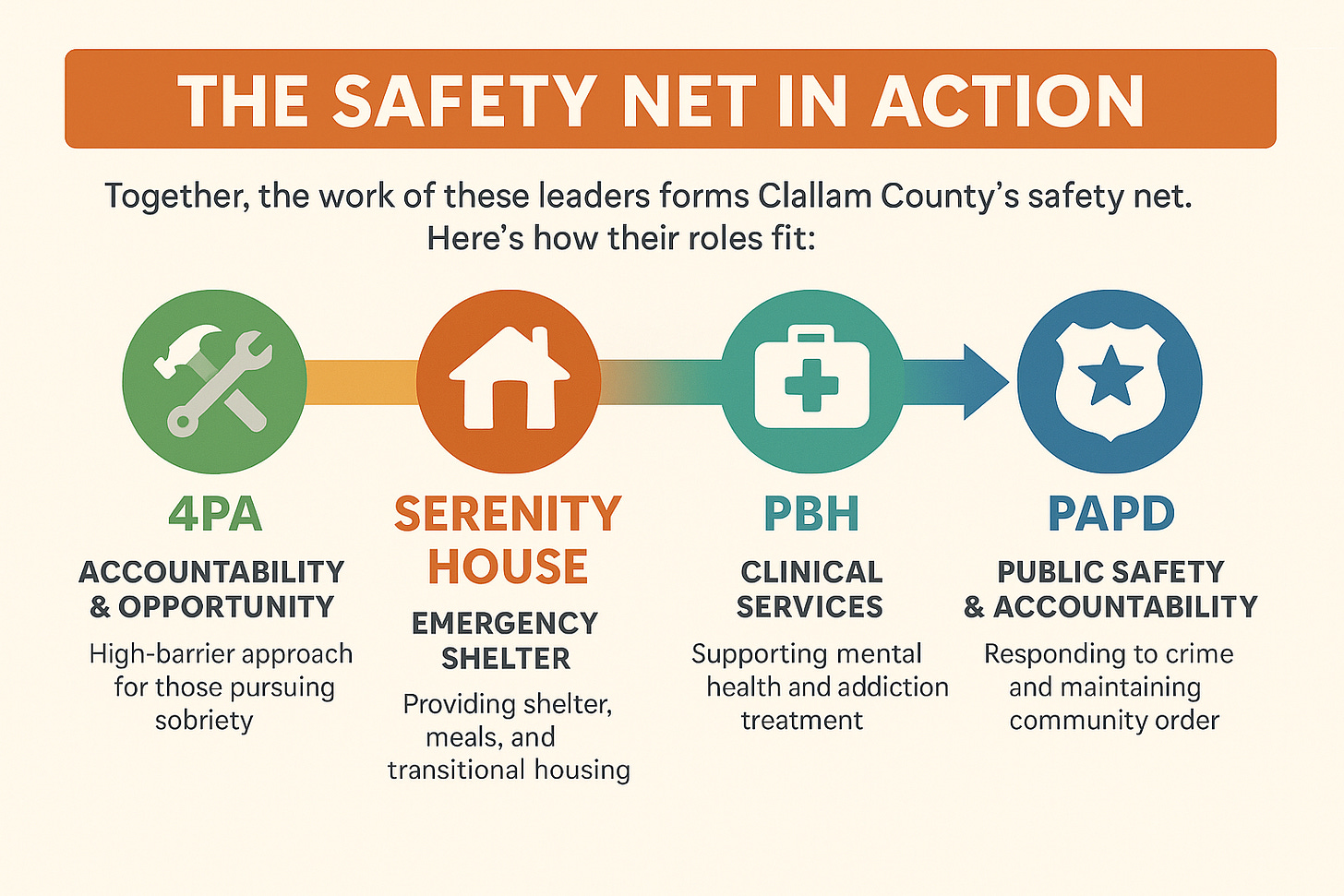 THE SAFETY NET IN ACTION

Together, the work of these leaders forms Clallam County's safety net. Here's how their roles fit:

4PA

ACCOUNTABILITY & OPPORTUNITY

High-barrier approach for those pursuing sobriety

SERENITY HOUSE

EMERGENCY SHELTER

Providing shelter, meals, and transitional housing

PBH

CLINICAL SERVICES

Supporting mental health and addiction treatment

PAPD

PUBLIC SAFETY & ACCOUNTABILITY

Responding to crime and maintaining community order